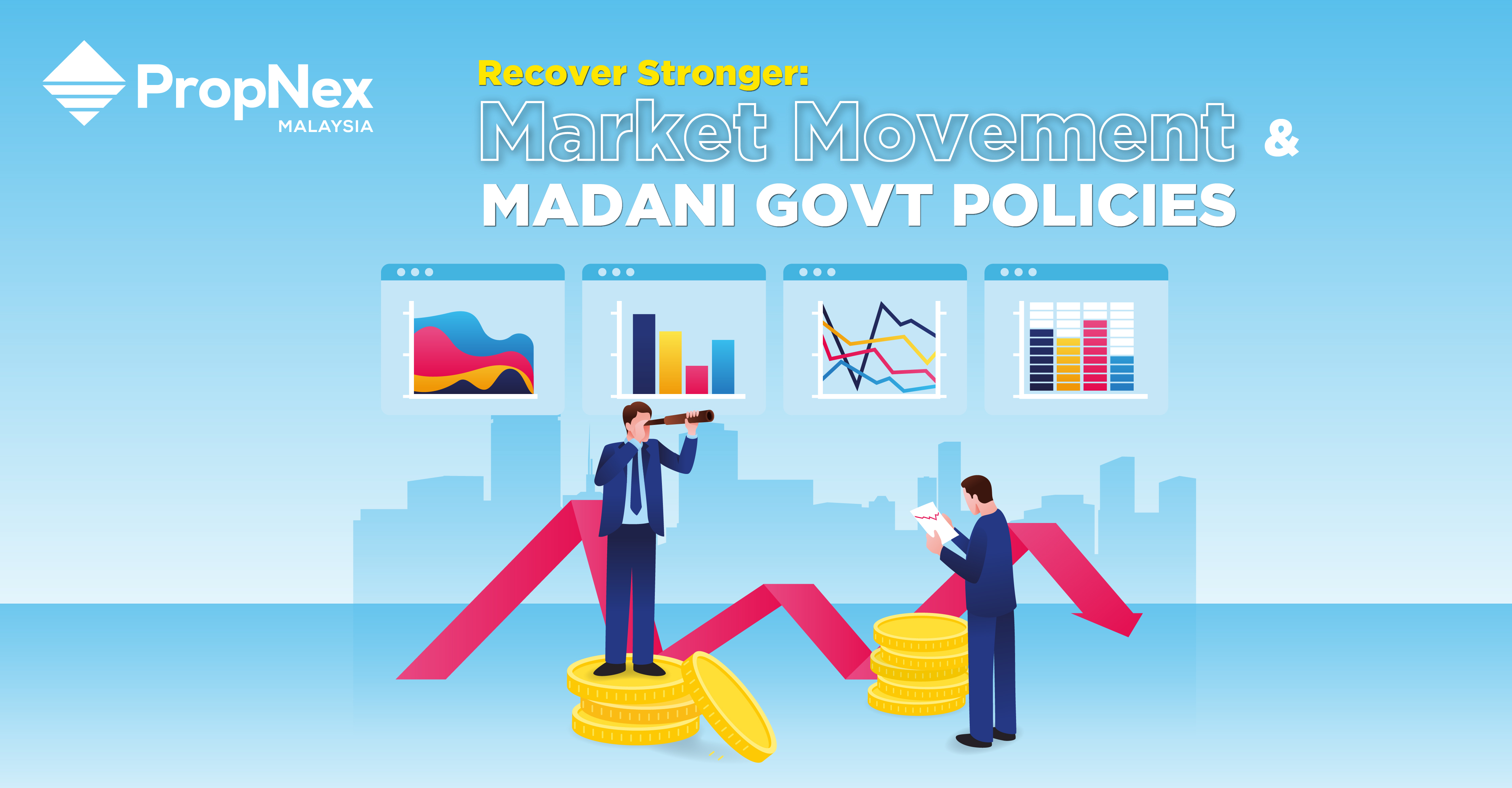 PropNex
MALAYSIA

Recover Stronger:
Market Movement &
MADANI GOVT POLICIES